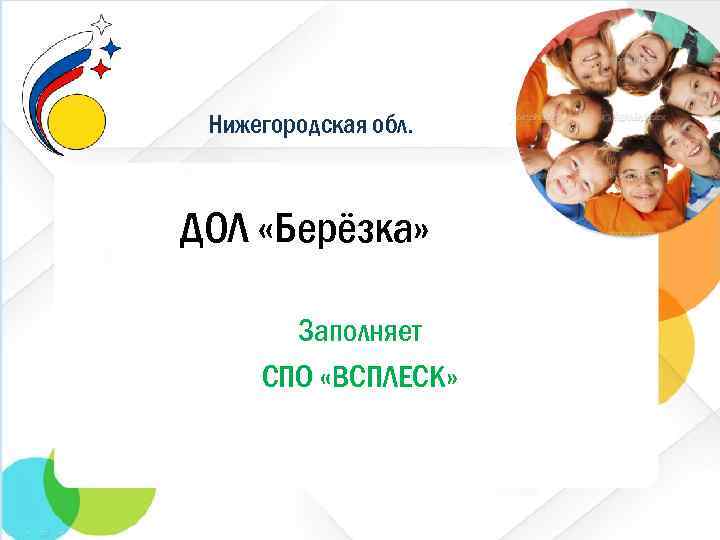 Нижегородская обл.

ДОЛ «Берёзка»

Заполняет

СПО «ВСПЛЕСК»